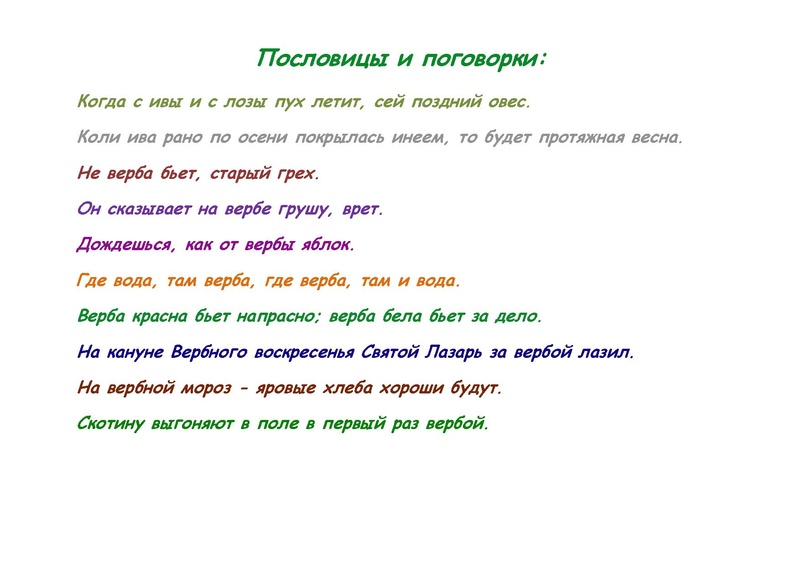 Пословицы и поговорки:

Когда с ивы и с лозы пух летит, сей поздний овес.

Коли ива рано по осени покрылась инеем, то будет протяжная весна.

Не верба бьет, старый грех.

Он сказывает на вербе грушу, врет.

Дождешься, как от вербы яблок.

Где вода, там верба, где верба, там и вода.

Верба красна бьет напрасно; верба бела бьет за дело.

На кануне Вербного воскресенья Святой Лазарь за вербой лазил.

На вербной мороз - яровые хлеба хороши будут.

Скотину выгоняют в поле в первый раз вербой.